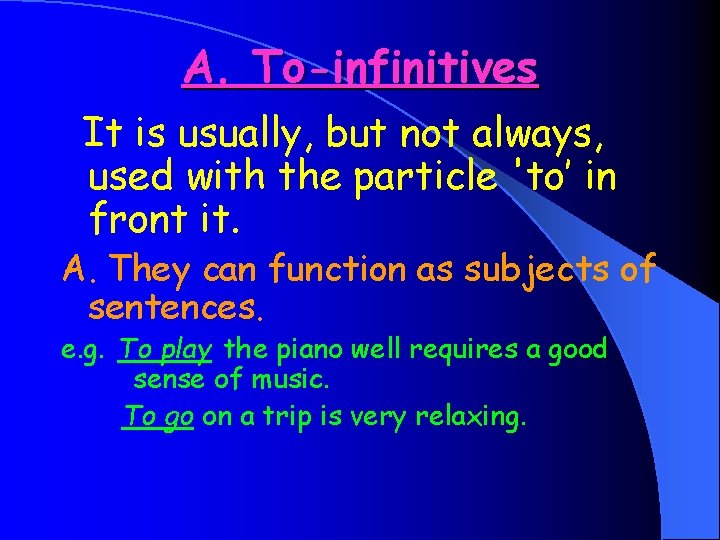 A. To-infinitives

It is usually, but not always, used with the particle 'to' in front it.

A. They can function as subjects of sentences.

e.g. To play the piano well requires a good sense of music.

To go on a trip is very relaxing.